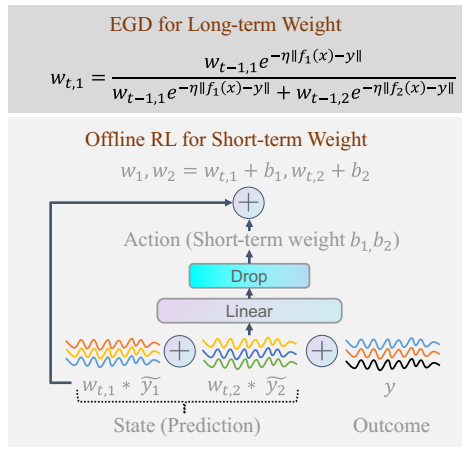 EGD for Long-term Weight

$w_{t,1} = \frac{w_{t-1,1}e^{-\eta\|f_1(x)-y\|}}{w_{t-1,1}e^{-\eta\|f_1(x)-y\|} + w_{t-1,2}e^{-\eta\|f_2(x)-y\|}}$

Offline RL for Short-term Weight

$w_1, w_2 = w_{t,1} + b_1, w_{t,2} + b_2$

Action (Short-term weight $b_1, b_2$)

Drop

Linear

$w_{t,1} * \widetilde{y_1}$ $w_{t,2} * \widetilde{y_2}$ $y$

State (Prediction) Outcome